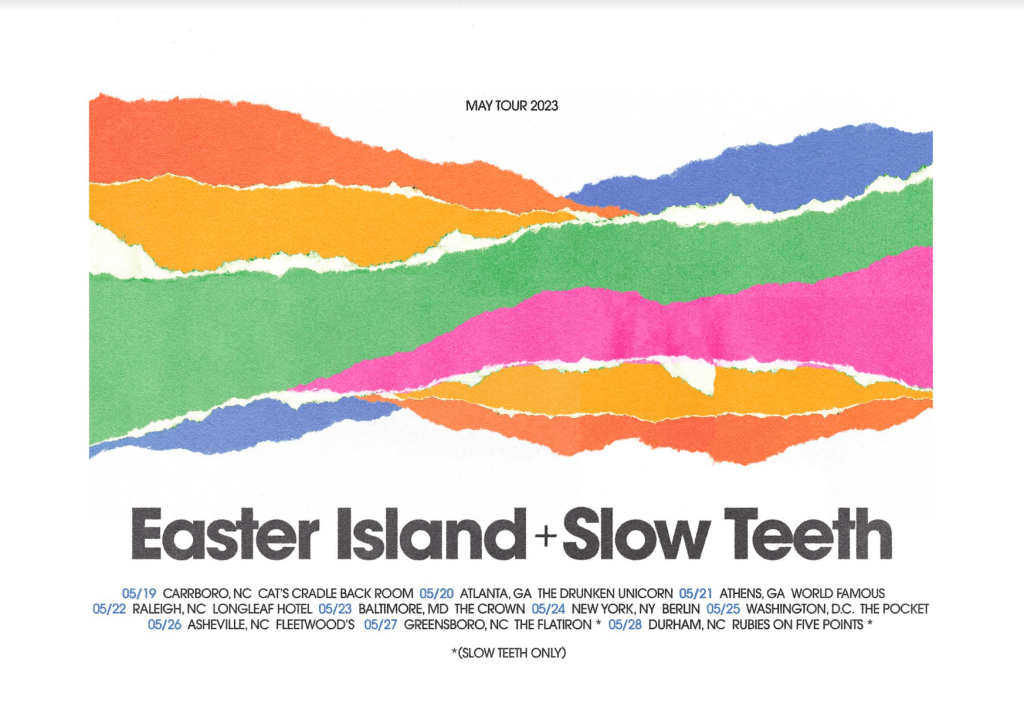 MAY TOUR 2023

Easter Island + Slow Teeth

05/19 CARRBORO, NC CAT'S CRADLE BACK ROOM 05/20 ATLANTA, GA THE DRUNKEN UNICORN 05/21 ATHENS, GA WORLD FAMOUS
05/22 RALEIGH, NC LONGLEAF HOTEL 05/23 BALTIMORE, MD THE CROWN 05/24 NEW YORK, NY BERLIN 05/25 WASHINGTON, D.C. THE POCKET
05/26 ASHEVILLE, NC FLEETWOOD'S 05/27 GREENSBORO, NC THE FLATIRON * 05/28 DURHAM, NC RUBIES ON FIVE POINTS *

*(SLOW TEETH ONLY)